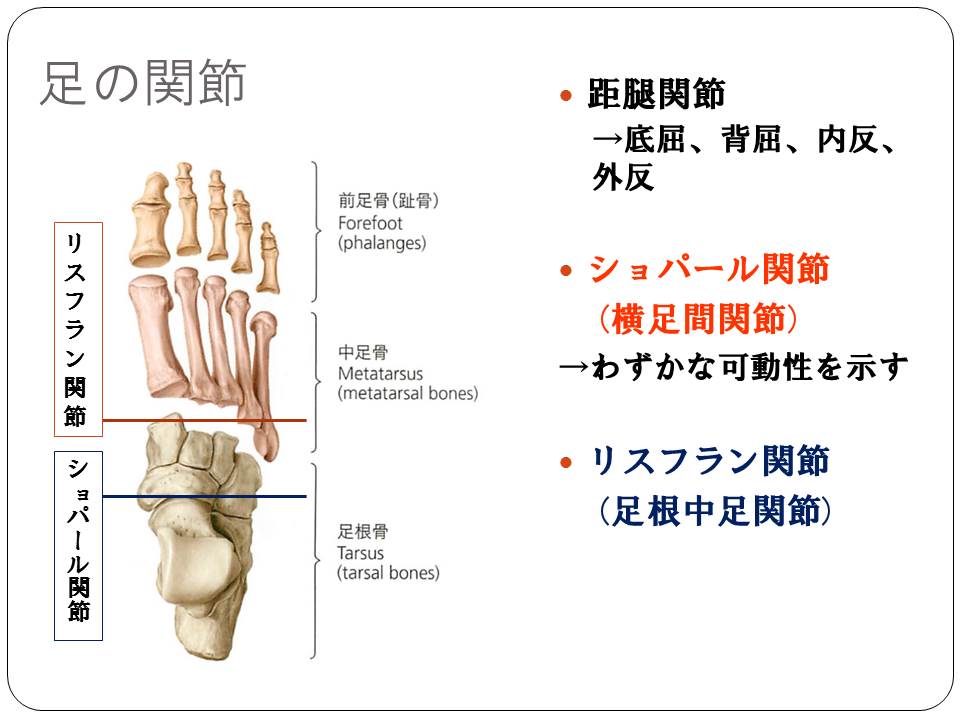 足の関節

リスフラン関節

ショパール関節

前足骨(趾骨)
Forefoot
(phalanges)

中足骨
Metatarsus
(metatarsal bones)

足根骨
Tarsus
(tarsal bones)

• 距腿関節
→底屈、背屈、内反、外反

• ショパール関節
(横足間関節)
→わずかな可動性を示す

• リスフラン関節
(足根中足関節)